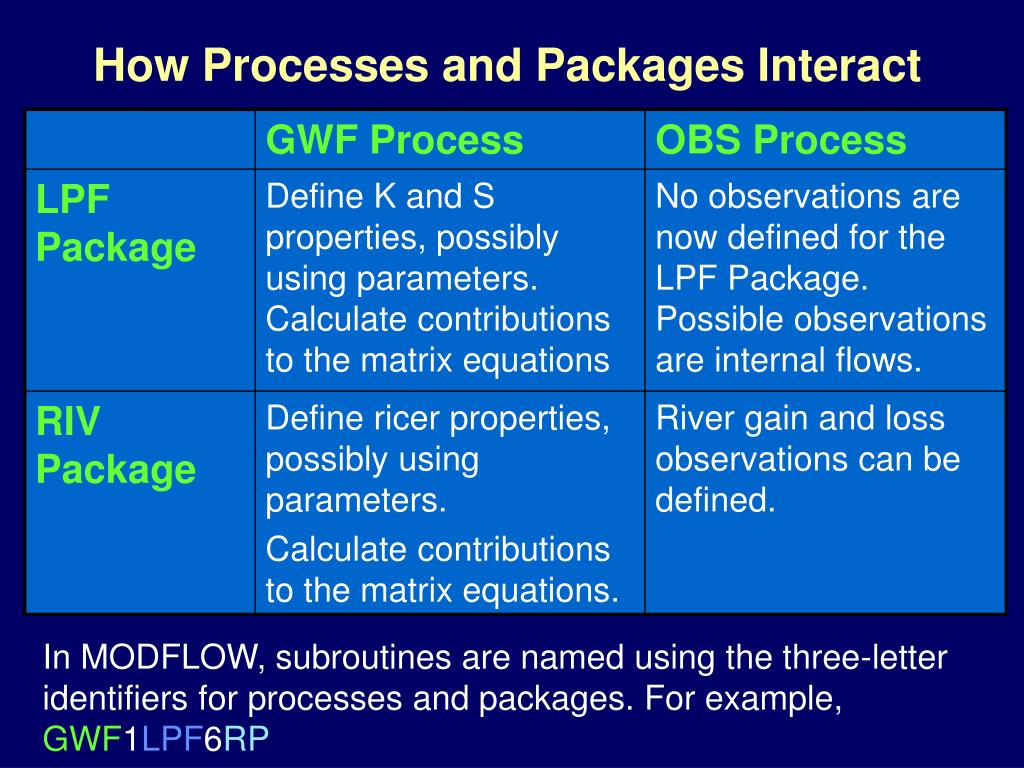 How Processes and Packages Interact

| | GWF Process | OBS Process |
|---|---|---|
| LPF Package | Define K and S properties, possibly using parameters. Calculate contributions to the matrix equations | No observations are now defined for the LPF Package. Possible observations are internal flows. |
| RIV Package | Define ricer properties, possibly using parameters. Calculate contributions to the matrix equations. | River gain and loss observations can be defined. |

In MODFLOW, subroutines are named using the three-letter identifiers for processes and packages. For example, GWF1LPF6RP